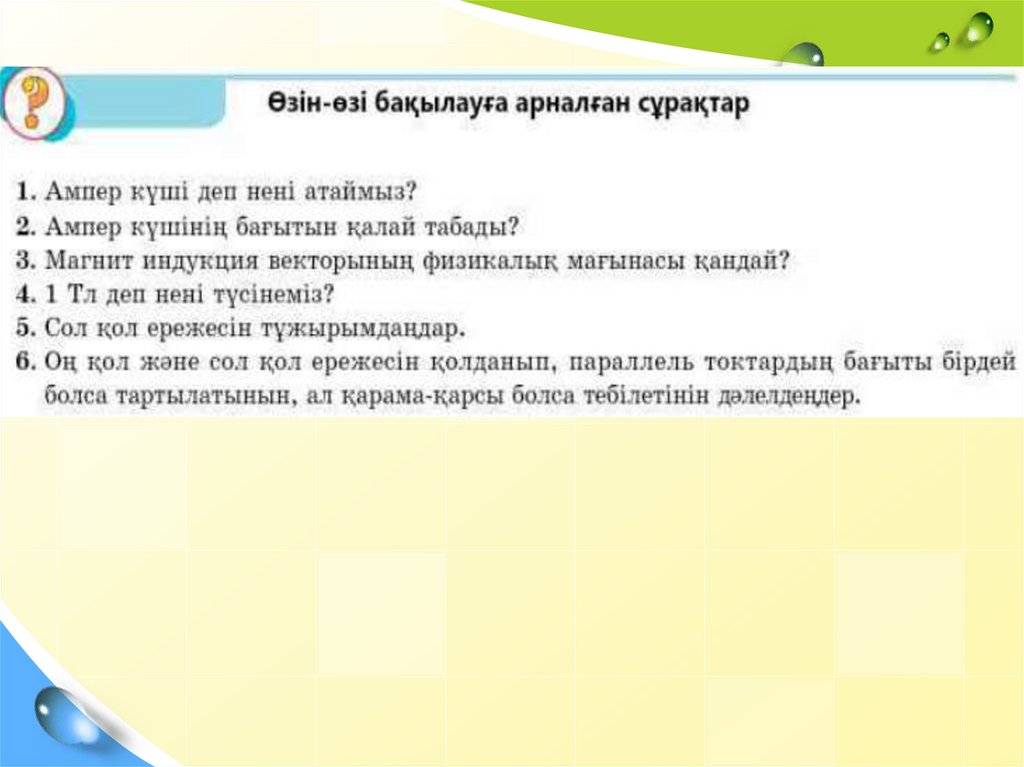 ?

Өзін-өзі бақылауға арналған сұрақтар

1. Ампер күші деп нені атаймыз?
2. Ампер күшінің бағытын қалай табады?
3. Магнит индукция векторының физикалық мағынасы қандай?
4. 1 Тл деп нені түсінеміз?
5. Сол қол ережесін тұжырымдаңдар.
6. Оң қол және сол қол ережесін қолданып, параллель токтардың бағыты бірдей болса тартылатынын, ал қарама-қарсы болса тебілетінін дәлелдеңдер.